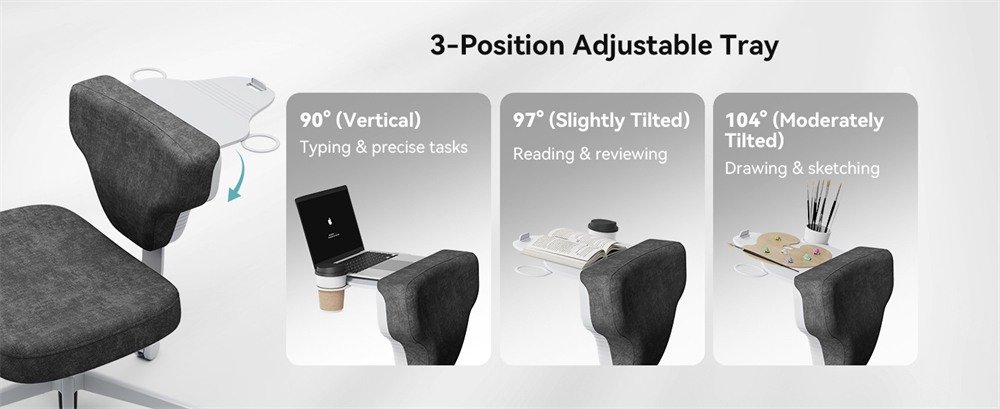 3-Position Adjustable Tray

90° (Vertical)
Typing & precise tasks

97° (Slightly Tilted)
Reading & reviewing

104° (Moderately Tilted)
Drawing & sketching